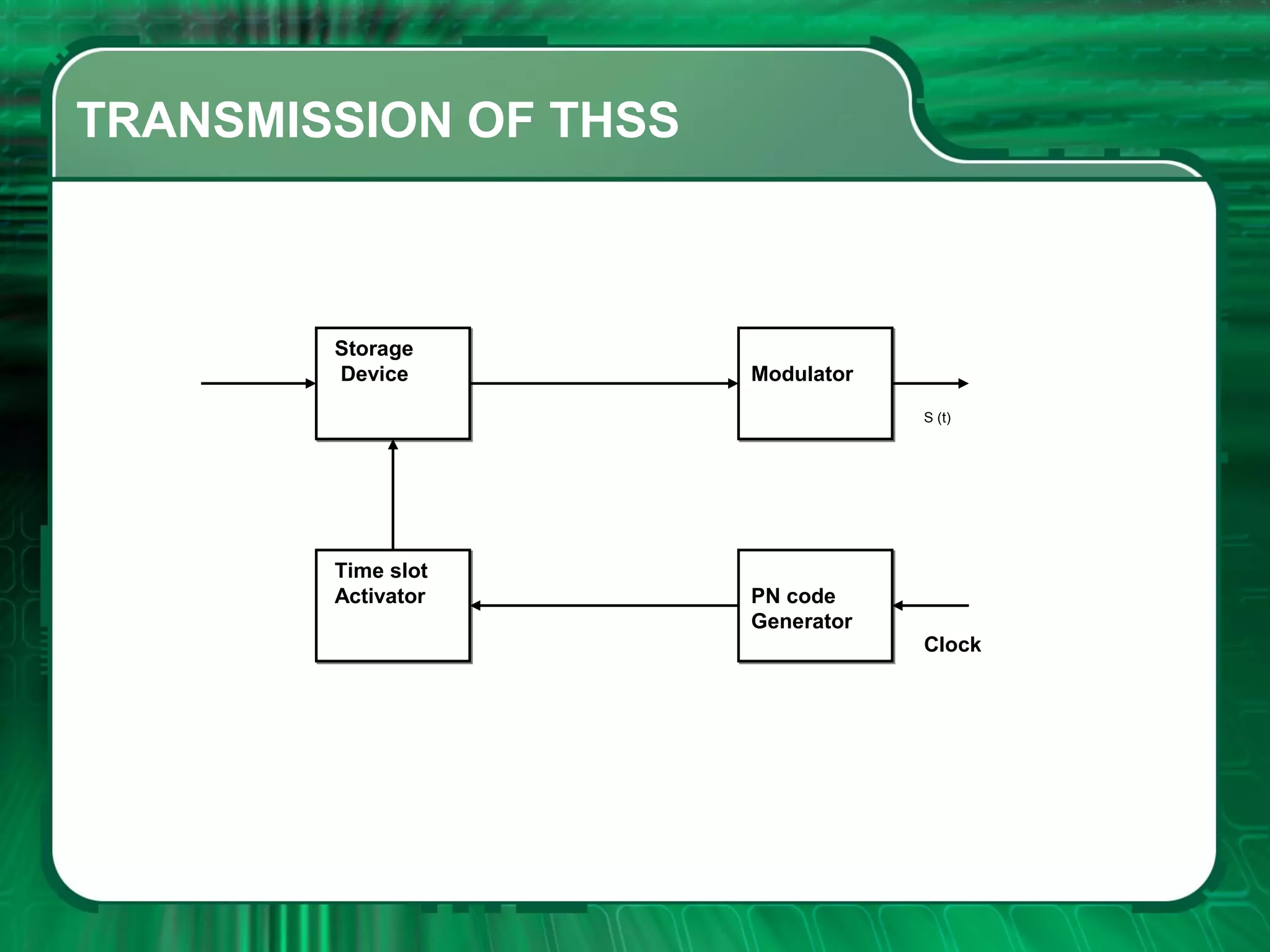 TRANSMISSION OF THSS

Storage Device

Modulator

S (t)

Time slot Activator

PN code Generator

Clock